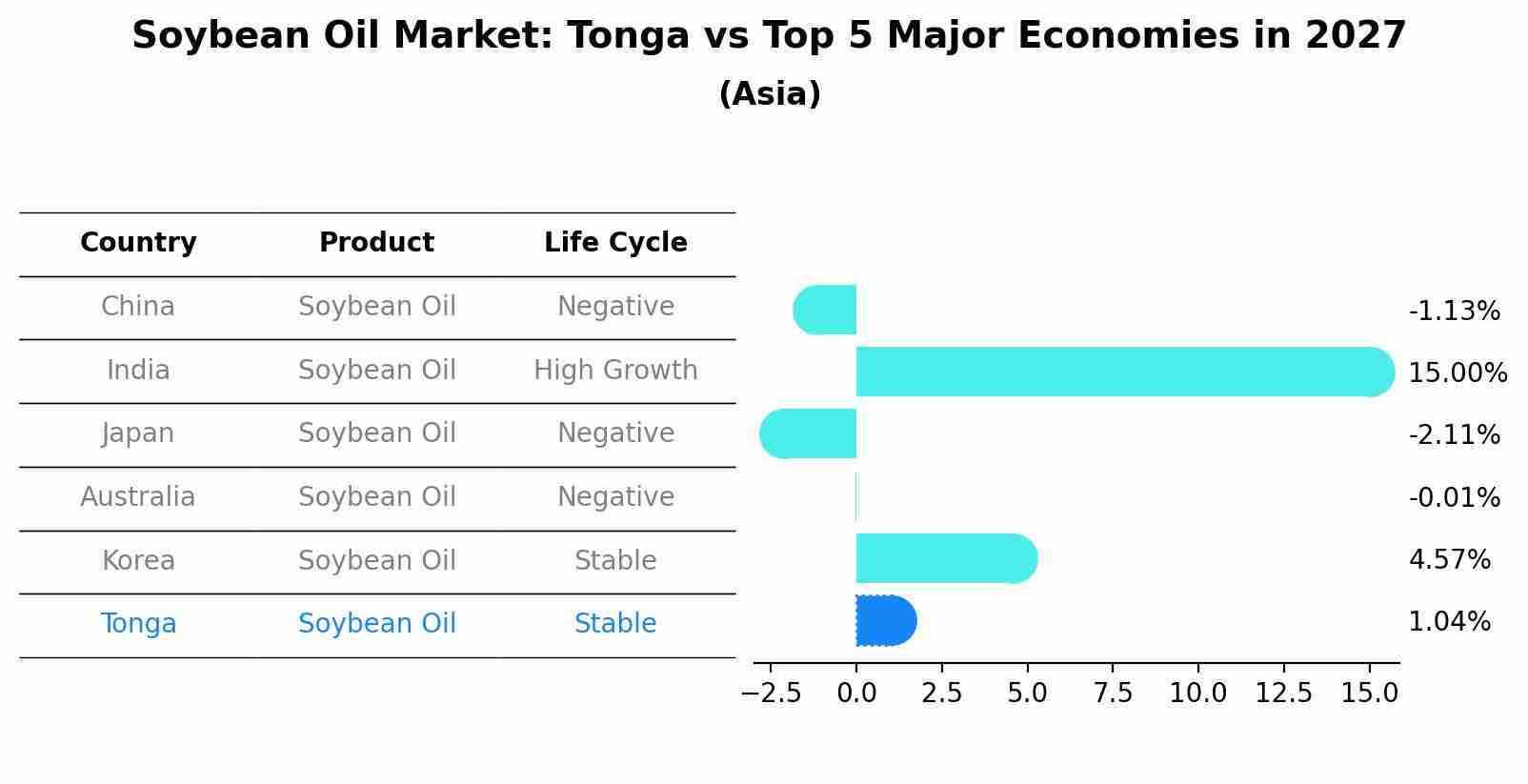 Soybean Oil Market: Tonga vs Top 5 Major Economies in 2027
(Asia)

| Country | Product | Life Cycle |
|---|---|---|
| China | Soybean Oil | Negative |
| India | Soybean Oil | High Growth |
| Japan | Soybean Oil | Negative |
| Australia | Soybean Oil | Negative |
| Korea | Soybean Oil | Stable |
| Tonga | Soybean Oil | Stable |

-1.13%
15.00%
-2.11%
-0.01%
4.57%
1.04%

−2.5 0.0 2.5 5.0 7.5 10.0 12.5 15.0